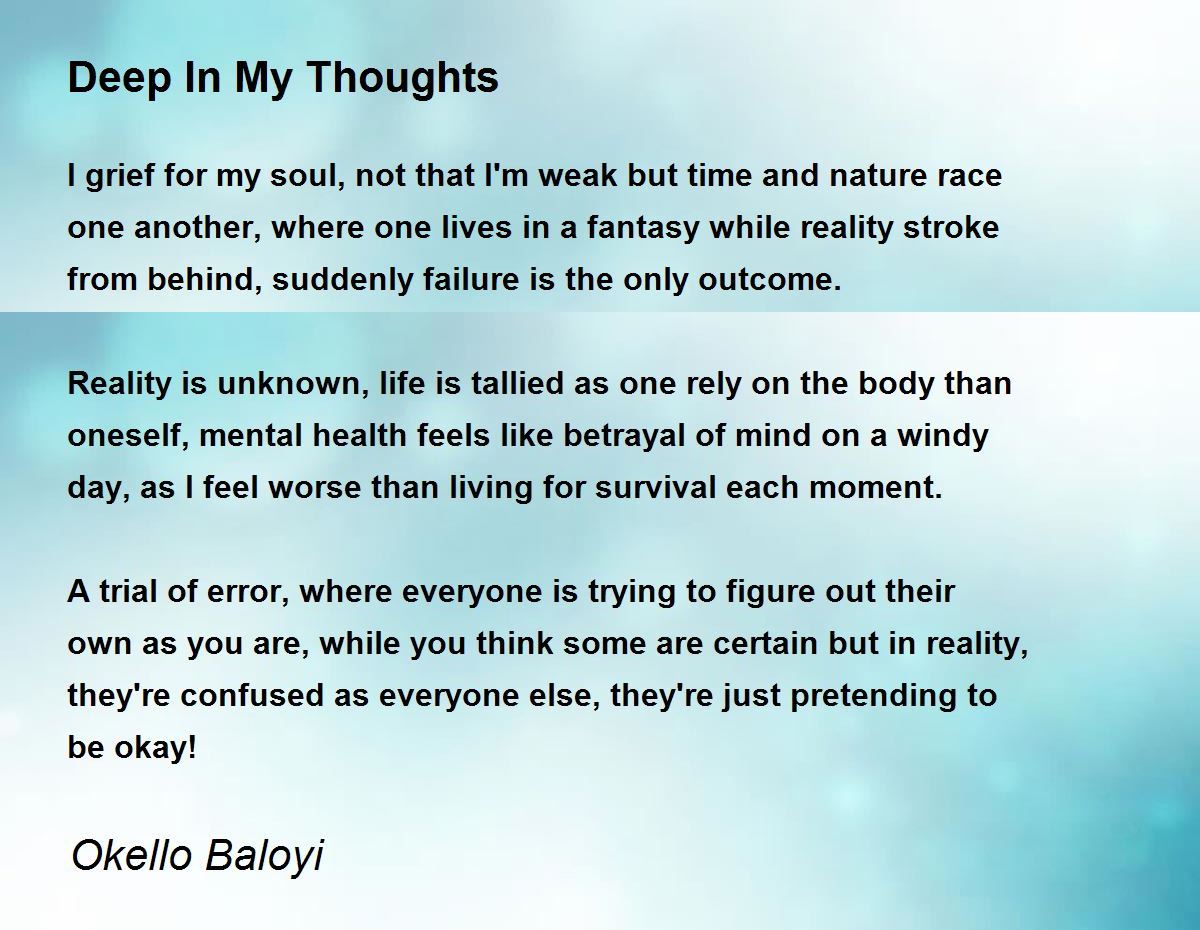 Deep In My Thoughts

I grief for my soul, not that I'm weak but time and nature race one another, where one lives in a fantasy while reality stroke from behind, suddenly failure is the only outcome.

Reality is unknown, life is tallied as one rely on the body than oneself, mental health feels like betrayal of mind on a windy day, as I feel worse than living for survival each moment.

A trial of error, where everyone is trying to figure out their own as you are, while you think some are certain but in reality, they're confused as everyone else, they're just pretending to be okay!

Okello Baloyi